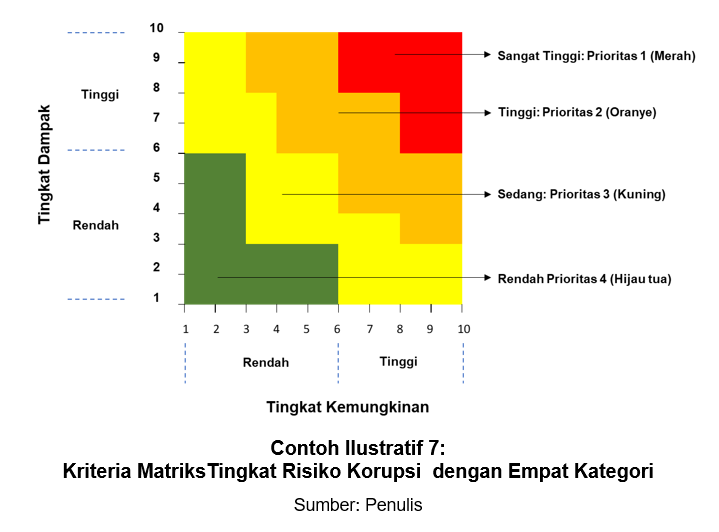 Tingkat Dampak

Tinggi

Rendah

10
9
8
7
6
5
4
3
2
1

Sangat Tinggi: Prioritas 1 (Merah)

Tinggi: Prioritas 2 (Oranye)

Sedang: Prioritas 3 (Kuning)

Rendah Prioritas 4 (Hijau tua)

1 2 3 4 5 6 7 8 9 10

Rendah

Tinggi

Tingkat Kemungkinan

Contoh Ilustratif 7:
Kriteria MatriksTingkat Risiko Korupsi dengan Empat Kategori

Sumber: Penulis